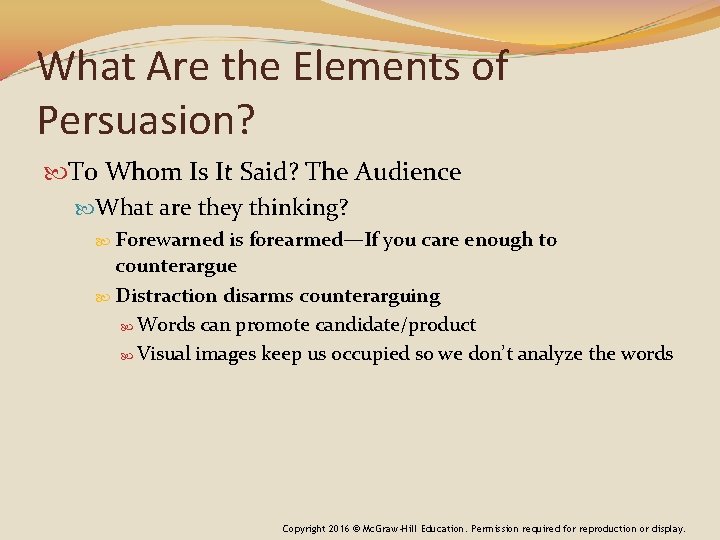 What Are the Elements of Persuasion?

To Whom Is It Said? The Audience

What are they thinking?

Forewarned is forearmed—If you care enough to counterargue

Distraction disarms counterarguing

Words can promote candidate/product

Visual images keep us occupied so we don't analyze the words

Copyright 2016 © McGraw-Hill Education. Permission required for reproduction or display.